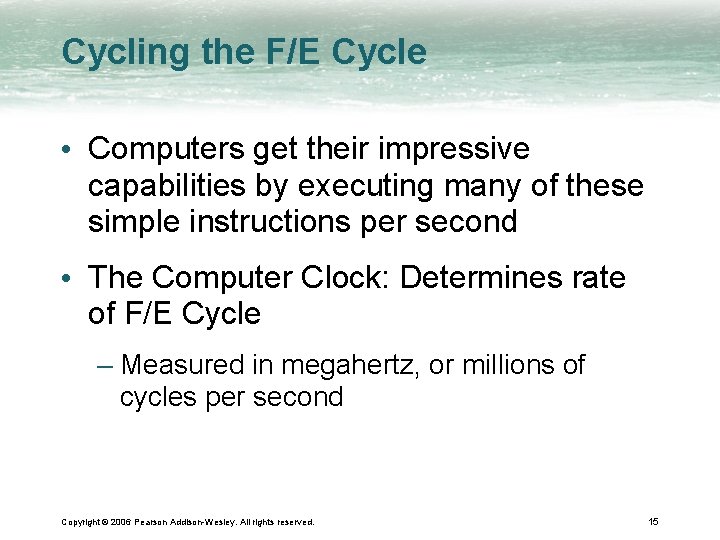 Cycling the F/E Cycle

• Computers get their impressive capabilities by executing many of these simple instructions per second

• The Computer Clock: Determines rate of F/E Cycle

– Measured in megahertz, or millions of cycles per second

Copyright © 2006 Pearson Addison-Wesley. All rights reserved.

15